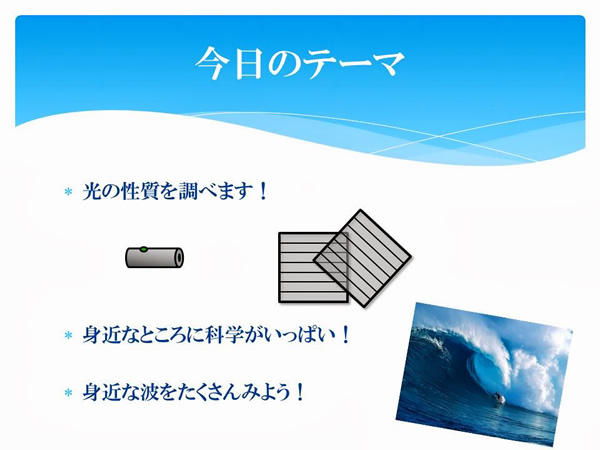 今日のテーマ

* 光の性質を調べます！

* 身近なところに科学がいっぱい！

* 身近な波をたくさんみよう！